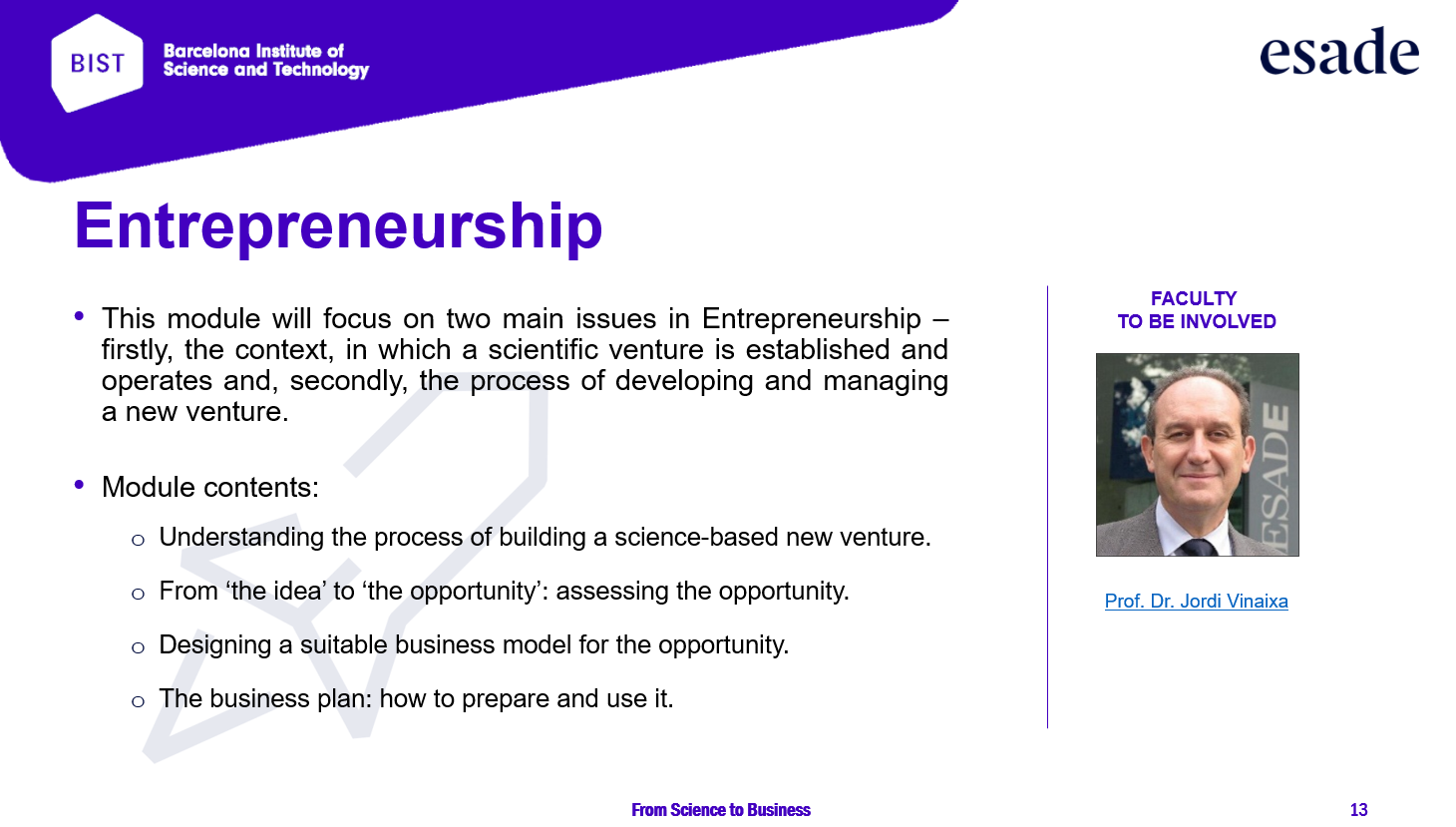 BIST

Barcelona Institute of Science and Technology

esade

Entrepreneurship

• This module will focus on two main issues in Entrepreneurship – firstly, the context, in which a scientific venture is established and operates and, secondly, the process of developing and managing a new venture.

• Module contents:

o Understanding the process of building a science-based new venture.

o From ‘the idea’ to ‘the opportunity’: assessing the opportunity.

o Designing a suitable business model for the opportunity.

o The business plan: how to prepare and use it.

FACULTY TO BE INVOLVED

ESADE

Prof. Dr. Jordi Vinaixa

From Science to Business

13